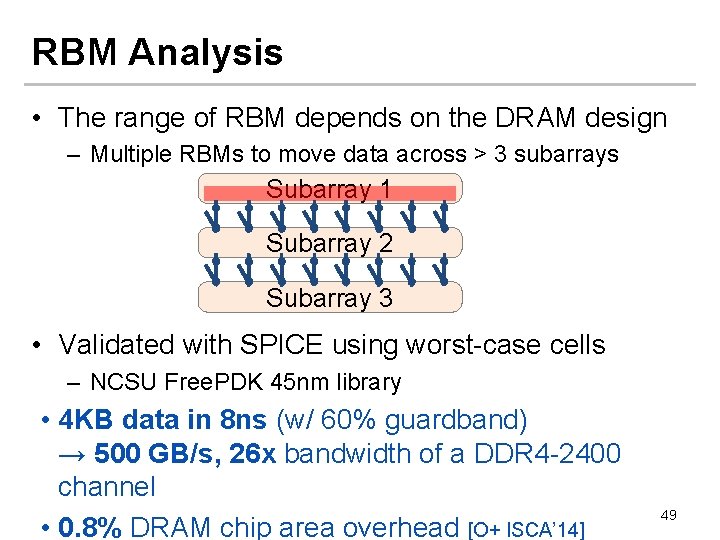 RBM Analysis

• The range of RBM depends on the DRAM design

– Multiple RBMs to move data across > 3 subarrays

Subarray 1

Subarray 2

Subarray 3

• Validated with SPICE using worst-case cells

– NCSU FreePDK 45nm library

• 4KB data in 8ns (w/ 60% guardband) → 500 GB/s, 26x bandwidth of a DDR4-2400 channel

• 0.8% DRAM chip area overhead [O+ ISCA'14]

49